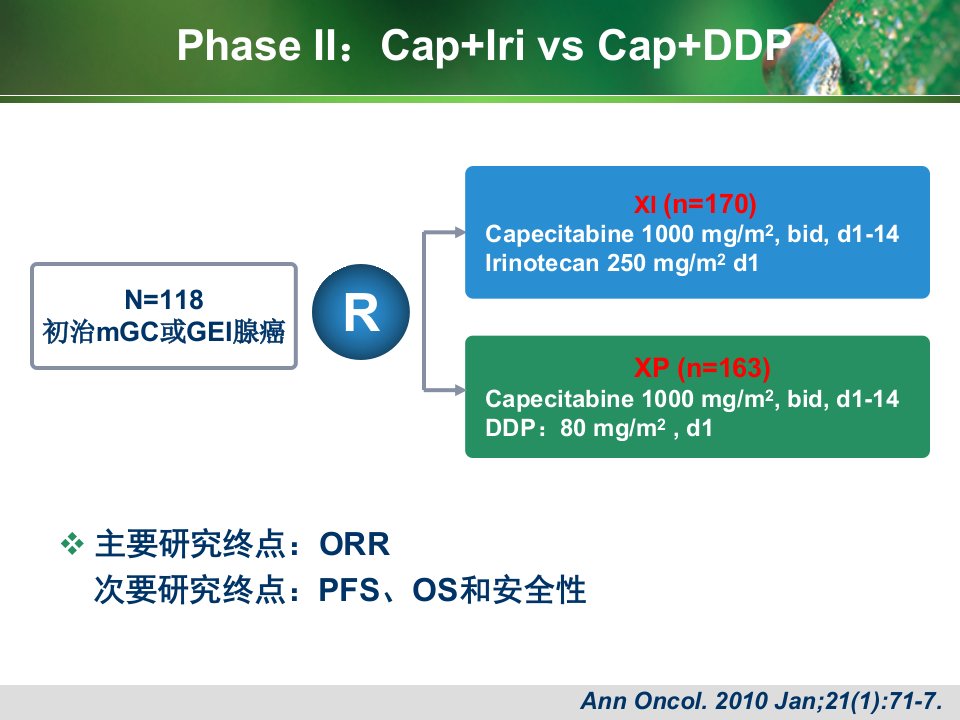 Phase II：Cap+Iri vs Cap+DDP

N=118
初治mGC或GEI腺癌

R

XI (n=170)
Capecitabine 1000 mg/m$^2$, bid, d1-14
Irinotecan 250 mg/m$^2$ d1

XP (n=163)
Capecitabine 1000 mg/m$^2$, bid, d1-14
DDP：80 mg/m$^2$ , d1

❖ 主要研究终点：ORR
次要研究终点：PFS、OS和安全性

Ann Oncol. 2010 Jan;21(1):71-7.